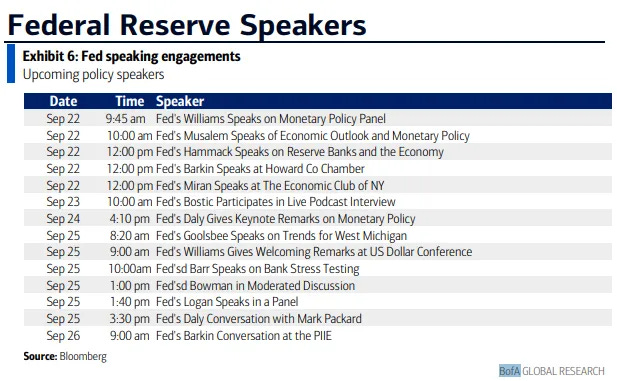 Federal Reserve Speakers

Exhibit 6: Fed speaking engagements
Upcoming policy speakers

| Date | Time | Speaker |
|---|---|---|
| Sep 22 | 9:45 am | Fed's Williams Speaks on Monetary Policy Panel |
| Sep 22 | 10:00 am | Fed's Musalem Speaks of Economic Outlook and Monetary Policy |
| Sep 22 | 12:00 pm | Fed's Hammack Speaks on Reserve Banks and the Economy |
| Sep 22 | 12:00 pm | Fed's Barkin Speaks at Howard Co Chamber |
| Sep 22 | 12:00 pm | Fed's Miran Speaks at The Economic Club of NY |
| Sep 23 | 10:00 am | Fed's Bostic Participates in Live Podcast Interview |
| Sep 24 | 4:10 pm | Fed's Daly Gives Keynote Remarks on Monetary Policy |
| Sep 25 | 8:20 am | Fed's Goolsbee Speaks on Trends for West Michigan |
| Sep 25 | 9:00 am | Fed's Williams Gives Welcoming Remarks at US Dollar Conference |
| Sep 25 | 10:00am | Fed'sd Barr Speaks on Bank Stress Testing |
| Sep 25 | 1:00 pm | Fed'sd Bowman in Moderated Discussion |
| Sep 25 | 1:40 pm | Fed's Logan Speaks in a Panel |
| Sep 25 | 3:30 pm | Fed's Daly Conversation with Mark Packard |
| Sep 26 | 9:00 am | Fed's Barkin Conversation at the PIIE |

Source: Bloomberg

BofA GLOBAL RESEARCH